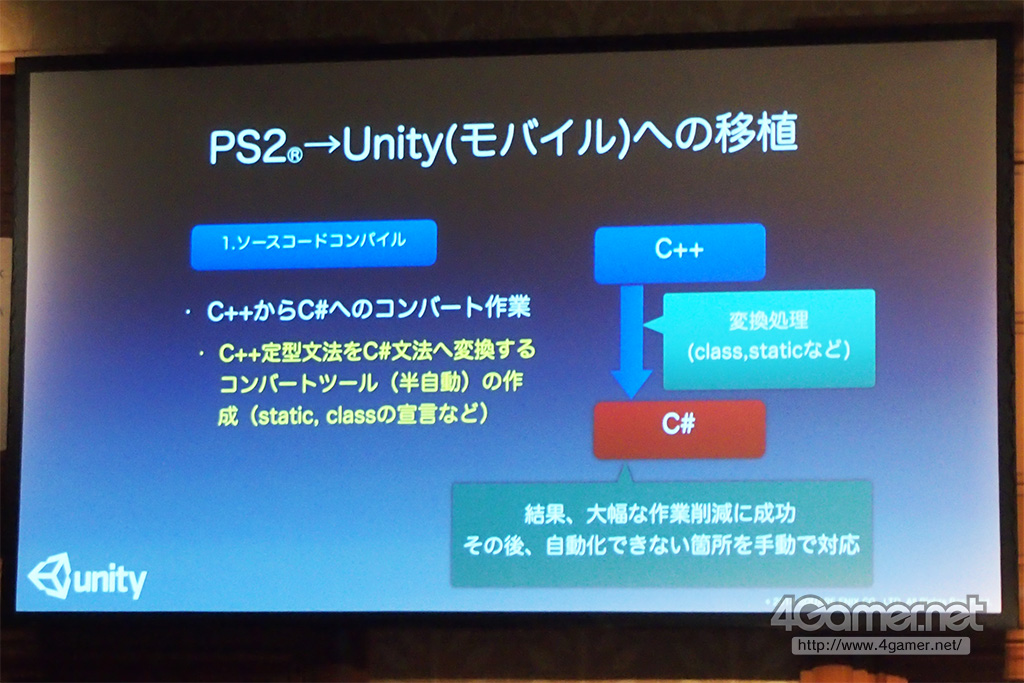 PS2®→Unity(モバイル)への移植

1.ソースコードコンパイル

・C++からC#へのコンバート作業

・C++定型文法をC#文法へ変換するコンバートツール（半自動）の作成（static, classの宣言など）

C++

変換処理
(class,staticなど)

C#

結果、大幅な作業削減に成功
その後、自動化できない箇所を手動で対応

unity

4Gamer.net
http://www.4gamer.net/